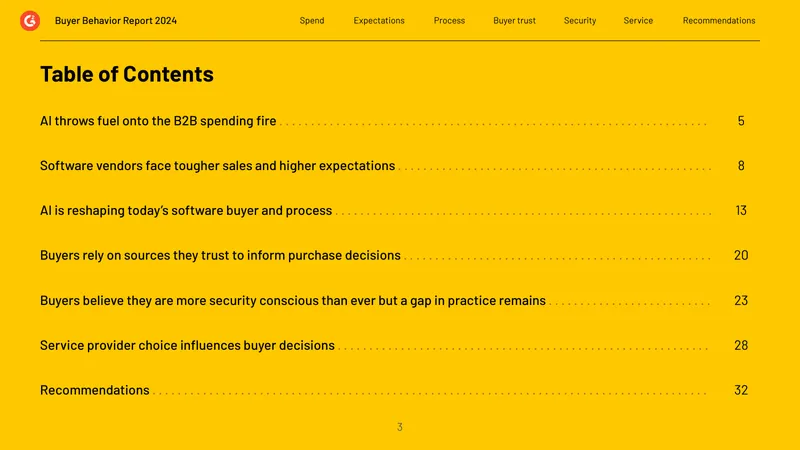 Buyer Behavior Report 2024

Spend Expectations Process Buyer trust Security Service Recommendations

Table of Contents

AI throws fuel onto the B2B spending fire 5

Software vendors face tougher sales and higher expectations 8

AI is reshaping today's software buyer and process 13

Buyers rely on sources they trust to inform purchase decisions 20

Buyers believe they are more security conscious than ever but a gap in practice remains 23

Service provider choice influences buyer decisions 28

Recommendations 32

3